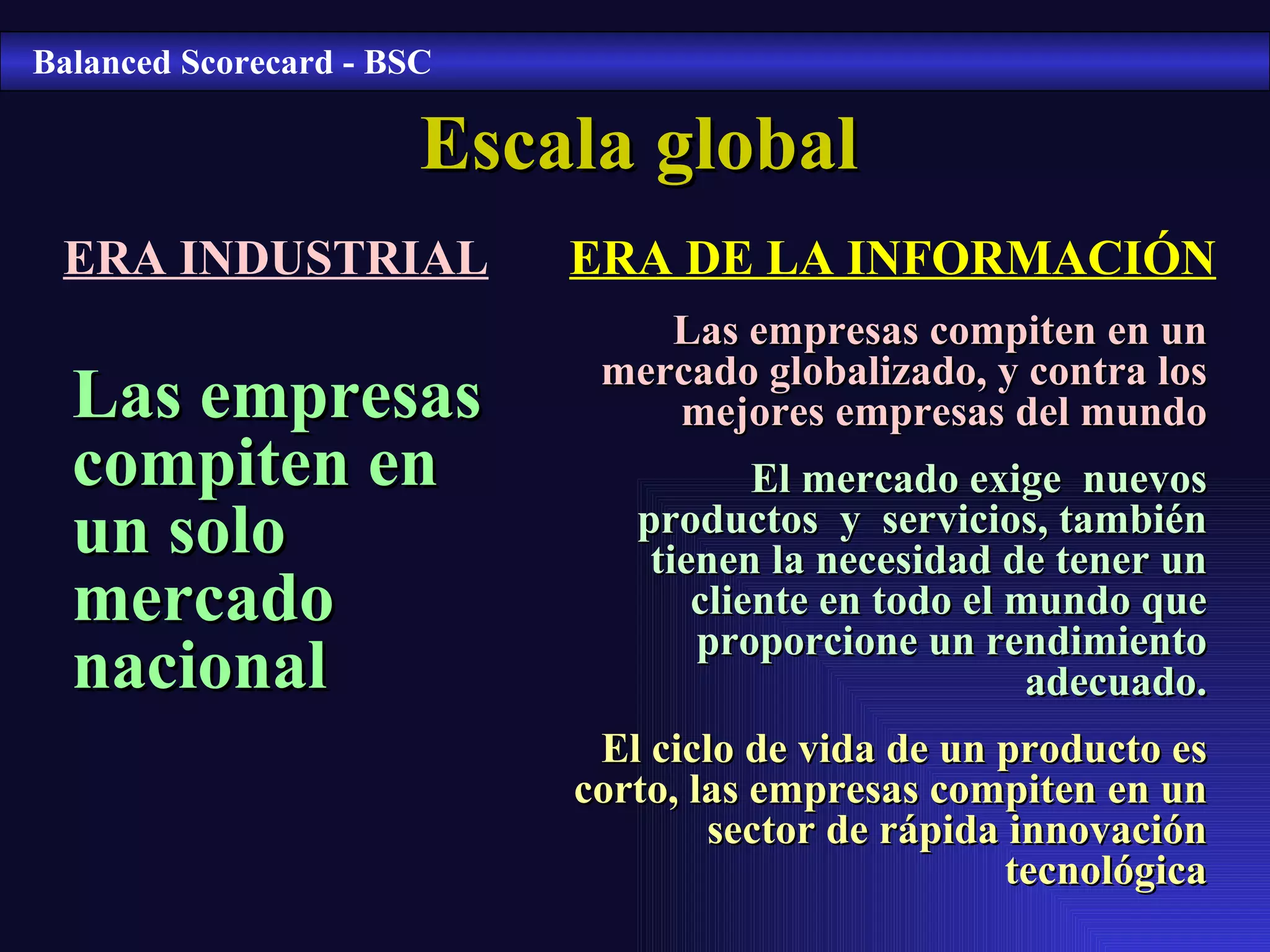 Balanced Scorecard - BSC

Escala global

ERA INDUSTRIAL

Las empresas compiten en un solo mercado nacional

ERA DE LA INFORMACIÓN

Las empresas compiten en un mercado globalizado, y contra los mejores empresas del mundo

El mercado exige nuevos productos y servicios, también tienen la necesidad de tener un cliente en todo el mundo que proporcione un rendimiento adecuado.

El ciclo de vida de un producto es corto, las empresas compiten en un sector de rápida innovación tecnológica